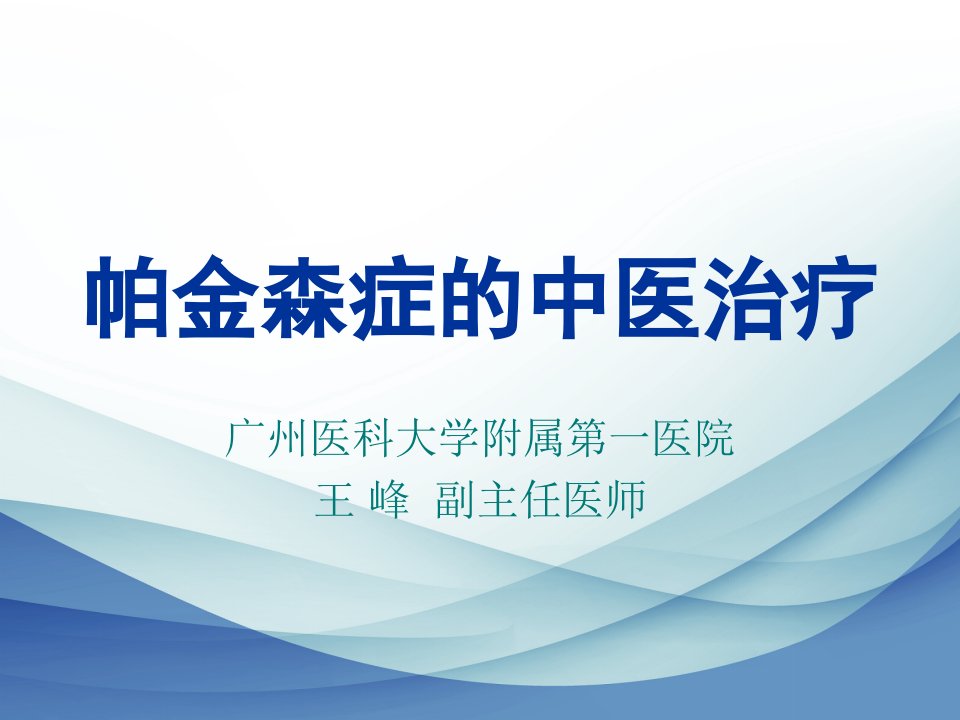 帕金森症的中医治疗

广州医科大学附属第一医院
王 峰 副主任医师